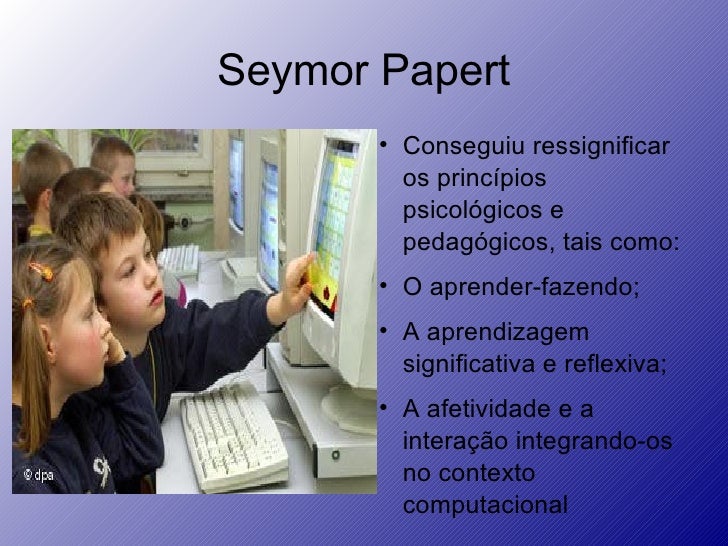 Seymor Papert

© dpa

• Conseguiu ressignificar os princípios psicológicos e pedagógicos, tais como:
• O aprender-fazendo;
• A aprendizagem significativa e reflexiva;
• A afetividade e a interação integrando-os no contexto computacional